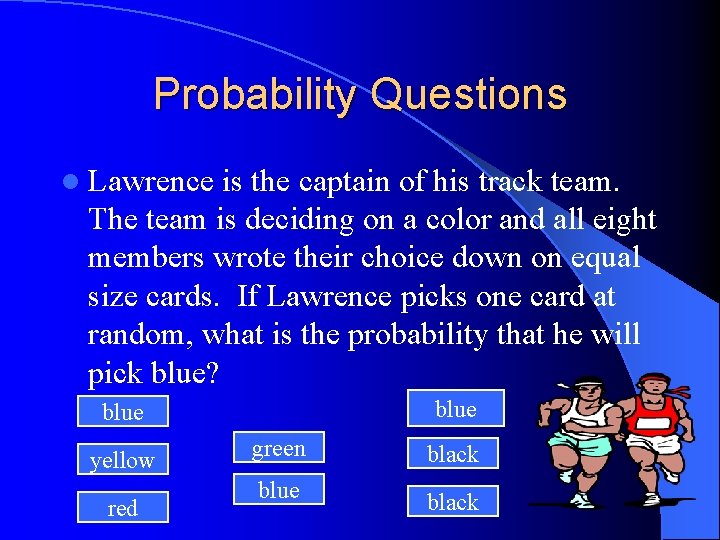 Probability Questions

Lawrence is the captain of his track team. The team is deciding on a color and all eight members wrote their choice down on equal size cards. If Lawrence picks one card at random, what is the probability that he will pick blue?

blue

yellow

red

green

blue

blue

black

black